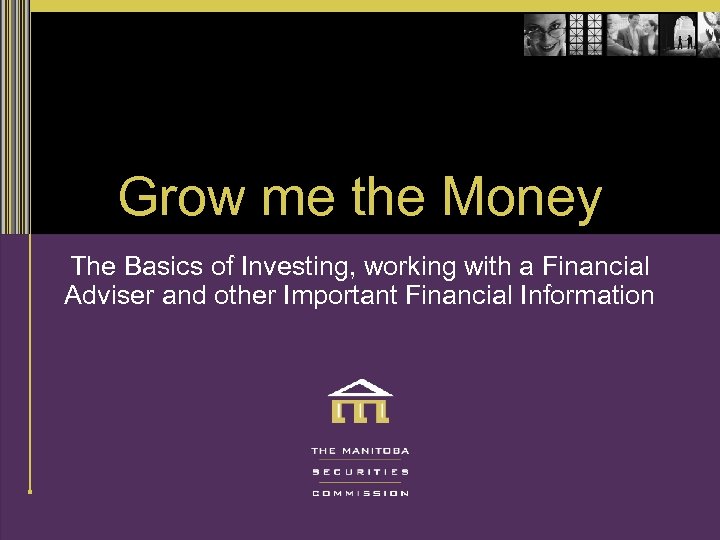 Grow me the Money

The Basics of Investing, working with a Financial Adviser and other Important Financial Information

THE MANITOBA
SECURITIES
COMMISSION